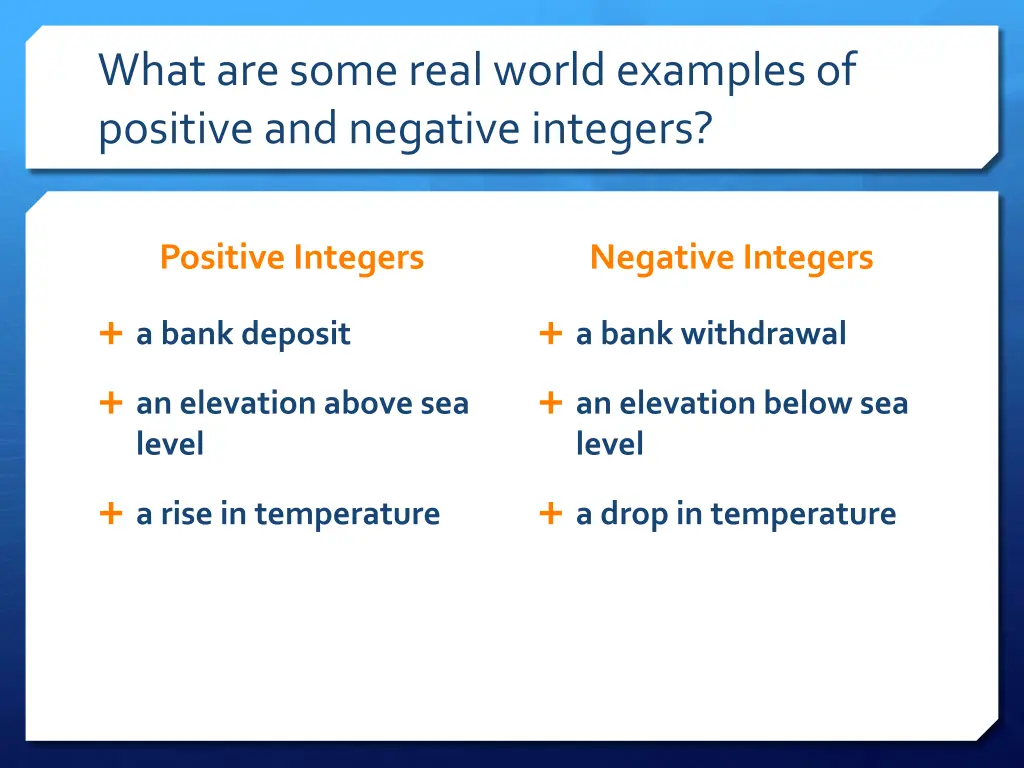 What are some real world examples of positive and negative integers?

Positive Integers

+ a bank deposit
+ an elevation above sea level
+ a rise in temperature

Negative Integers

+ a bank withdrawal
+ an elevation below sea level
+ a drop in temperature